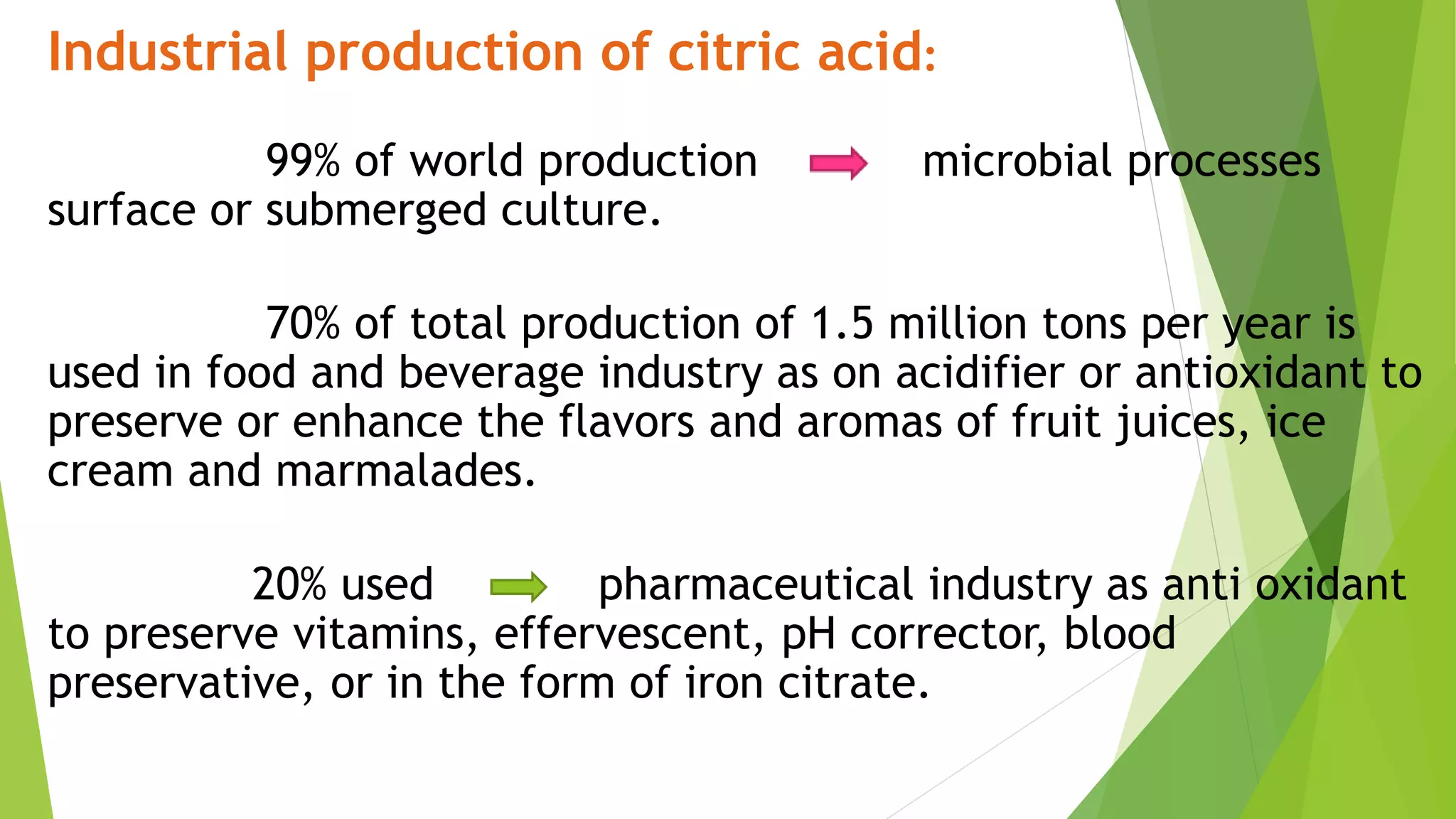 Industrial production of citric acid:

99% of world production → microbial processes surface or submerged culture.

70% of total production of 1.5 million tons per year is used in food and beverage industry as on acidifier or antioxidant to preserve or enhance the flavors and aromas of fruit juices, ice cream and marmalades.

20% used → pharmaceutical industry as anti oxidant to preserve vitamins, effervescent, pH corrector, blood preservative, or in the form of iron citrate.